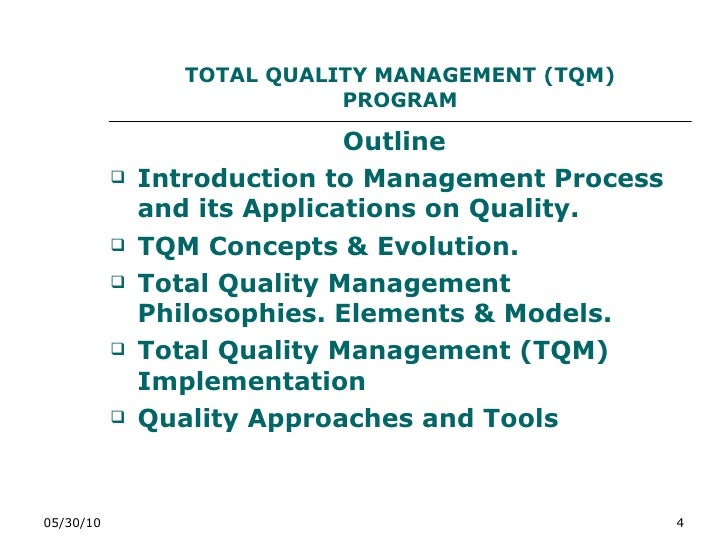 TOTAL QUALITY MANAGEMENT (TQM) PROGRAM

Outline

❑ Introduction to Management Process and its Applications on Quality.
❑ TQM Concepts & Evolution.
❑ Total Quality Management Philosophies. Elements & Models.
❑ Total Quality Management (TQM) Implementation
❑ Quality Approaches and Tools

05/30/10

4